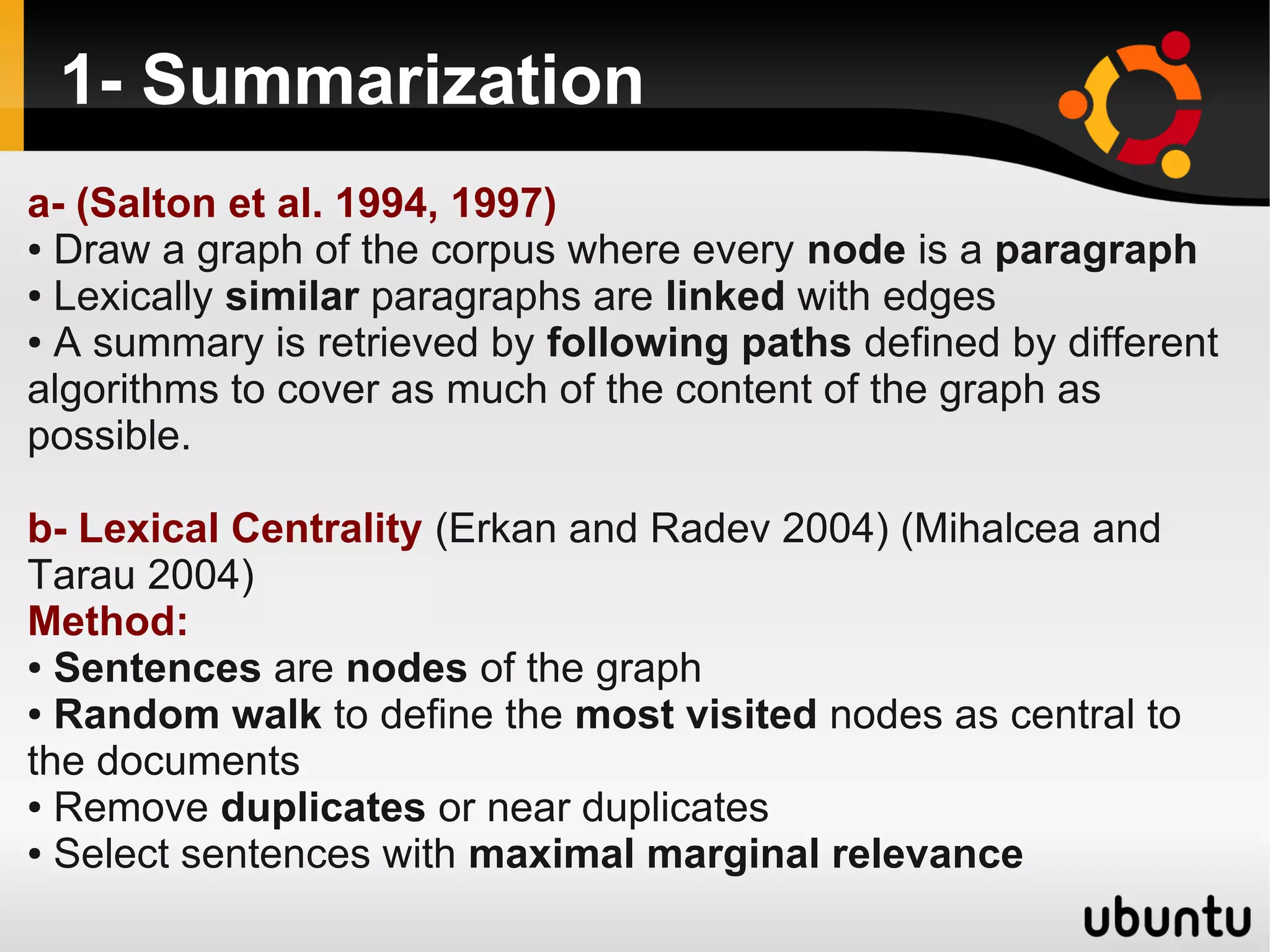 1- Summarization

a- (Salton et al. 1994, 1997)
• Draw a graph of the corpus where every node is a paragraph
• Lexically similar paragraphs are linked with edges
• A summary is retrieved by following paths defined by different algorithms to cover as much of the content of the graph as possible.

b- Lexical Centrality (Erkan and Radev 2004) (Mihalcea and Tarau 2004)
Method:
• Sentences are nodes of the graph
• Random walk to define the most visited nodes as central to the documents
• Remove duplicates or near duplicates
• Select sentences with maximal marginal relevance

ubuntu